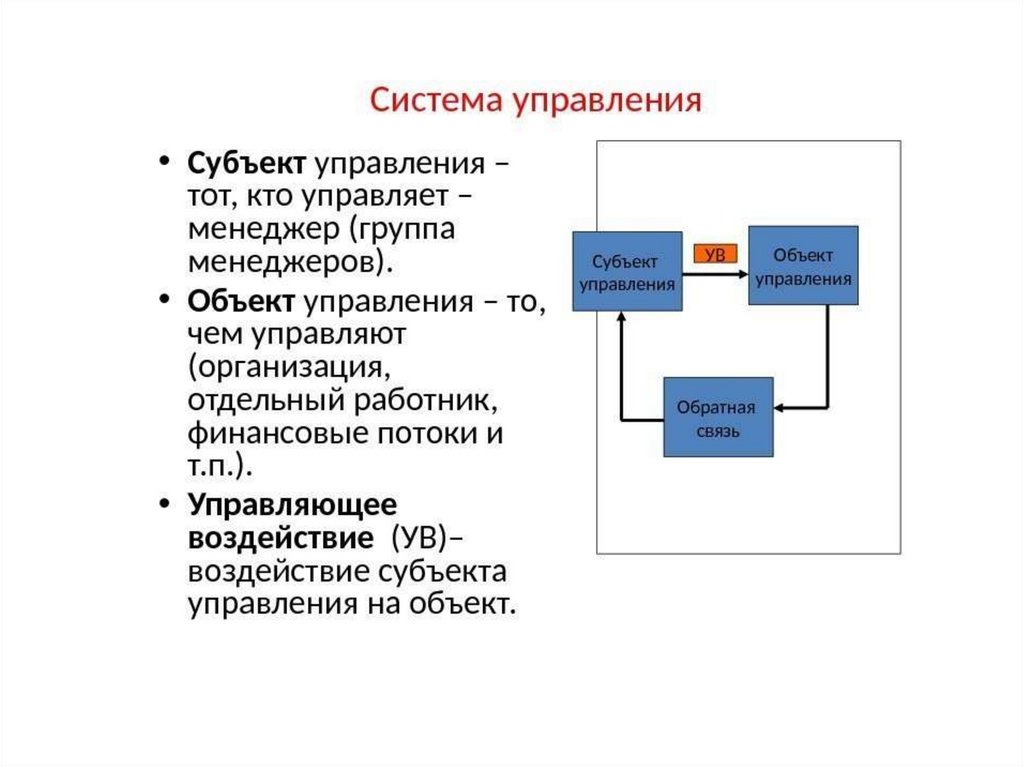 Система управления

• Субъект управления – тот, кто управляет – менеджер (группа менеджеров).
• Объект управления – то, чем управляют (организация, отдельный работник, финансовые потоки и т.п.).
• Управляющее воздействие (УВ)– воздействие субъекта управления на объект.

Субъект управления

УВ

Объект управления

Обратная связь